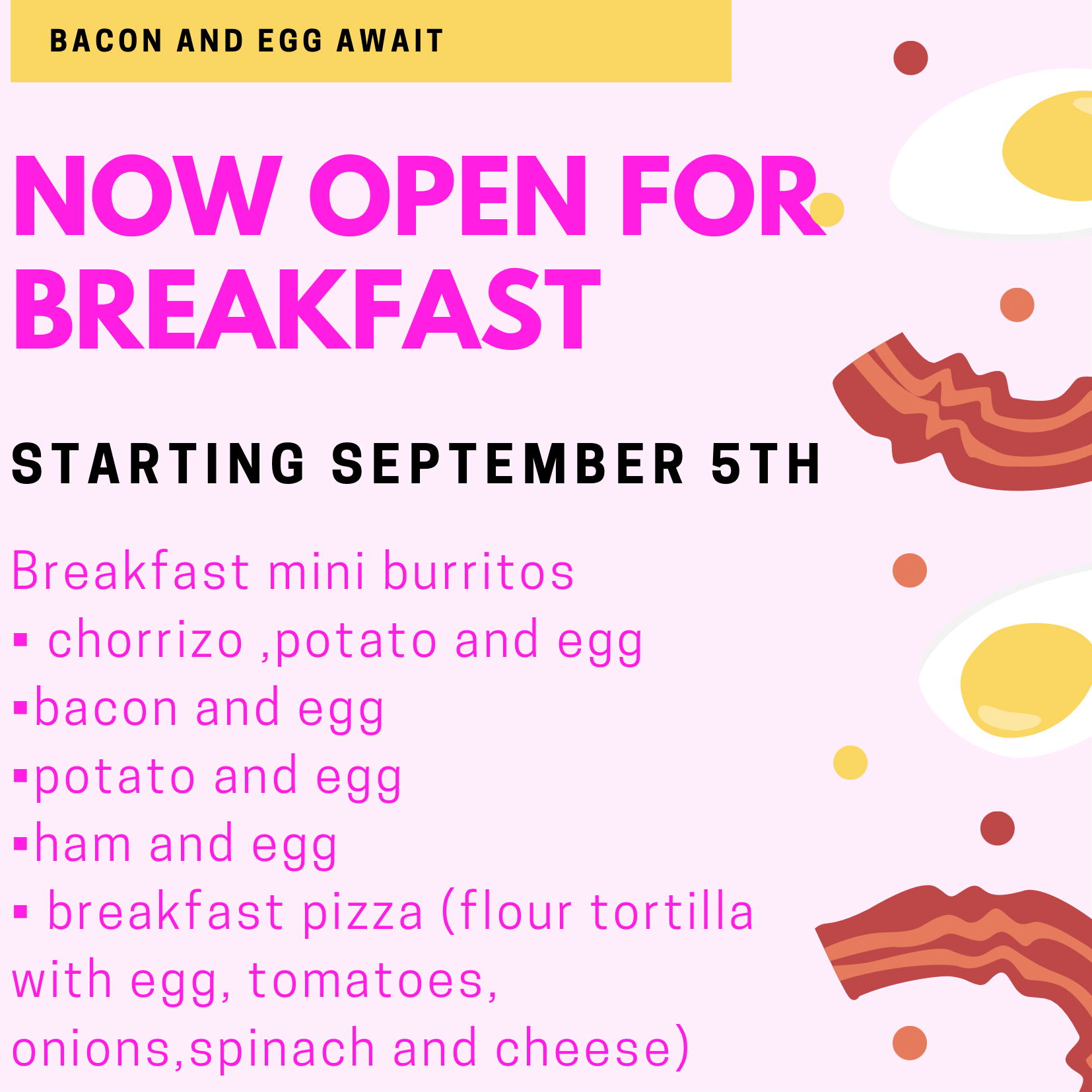 BACON AND EGG AWAIT

NOW OPEN FOR BREAKFAST

STARTING SEPTEMBER 5TH

Breakfast mini burritos
▪ chorrizo ,potato and egg
▪bacon and egg
▪potato and egg
▪ham and egg
▪ breakfast pizza (flour tortilla with egg, tomatoes, onions,spinach and cheese)